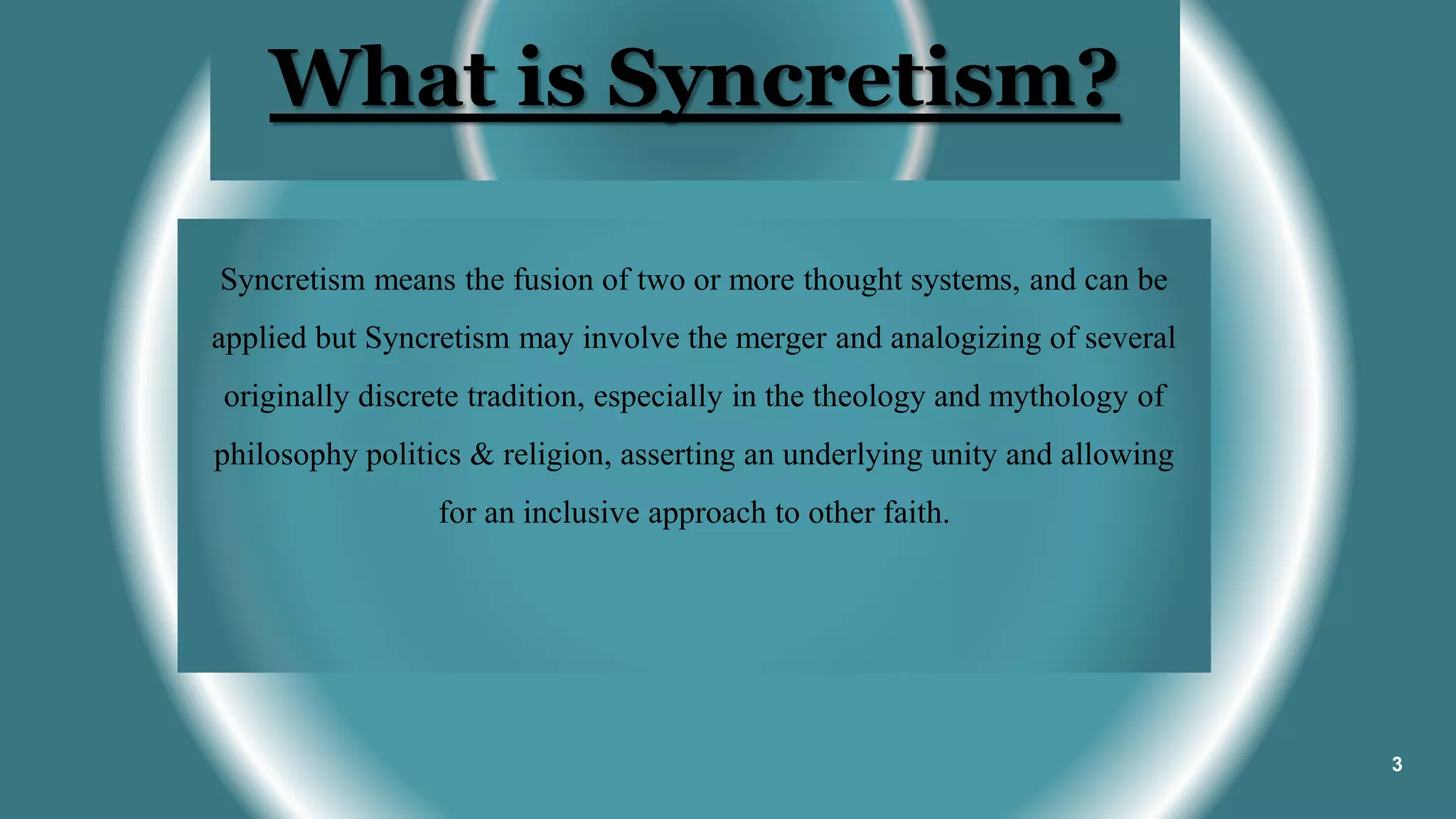 What is Syncretism?

Syncretism means the fusion of two or more thought systems, and can be applied but Syncretism may involve the merger and analogizing of several originally discrete tradition, especially in the theology and mythology of philosophy politics & religion, asserting an underlying unity and allowing for an inclusive approach to other faith.

3